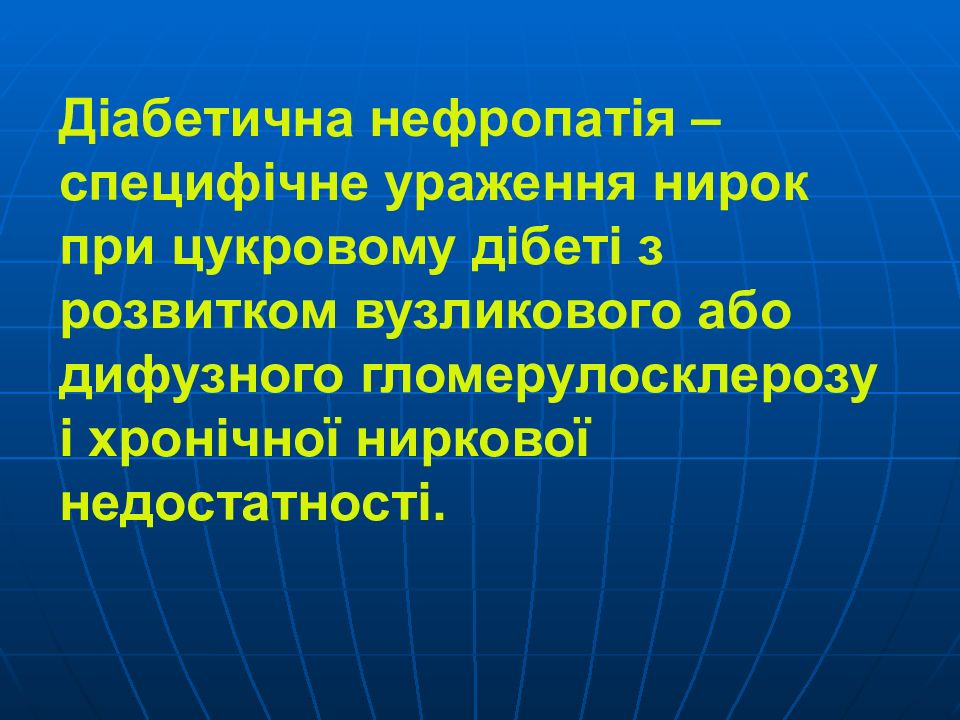 Діабетична нефропатія – специфічне ураження нирок при цукровому дібеті з розвитком вузликового або дифузного гломерулосклерозу і хронічної ниркової недостатності.